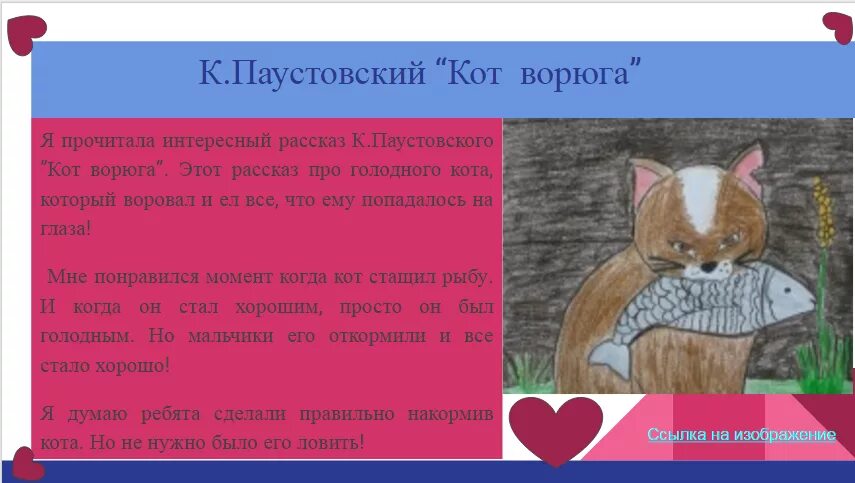 К.Паустовский “Кот ворюга”

Я прочитала интересный рассказ К.Паустовского "Кот ворюга". Этот рассказ про голодного кота, который воровал и ел все, что ему попадалось на глаза!

Мне понравился момент когда кот стащил рыбу. И когда он стал хорошим, просто он был голодным. Но мальчики его откормили и все стало хорошо!

Я думаю ребята сделали правильно накормив кота. Но не нужно было его ловить!

Ссылка на изображение